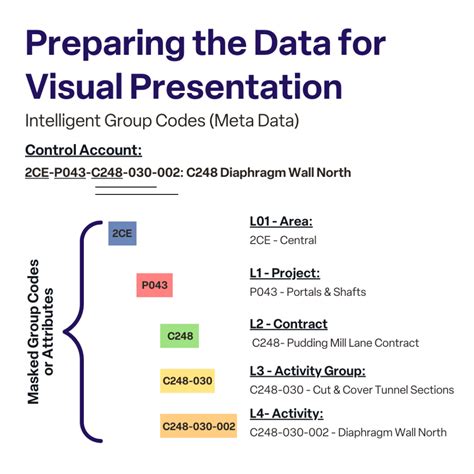 Preparing the Data for Visual Presentation

Intelligent Group Codes (Meta Data)

Control Account:

2CE-P043-C248-030-002: C248 Diaphragm Wall North

Masked Group Codes or Attributes

2CE

L01 - Area:
2CE - Central

P043

L1 - Project:
P043 - Portals & Shafts

C248

L2 - Contract
C248- Pudding Mill Lane Contract

C248-030

L3 - Activity Group:
C248-030 - Cut & Cover Tunnel Sections

C248-030-002

L4- Activity:
C248-030-002 - Diaphragm Wall North